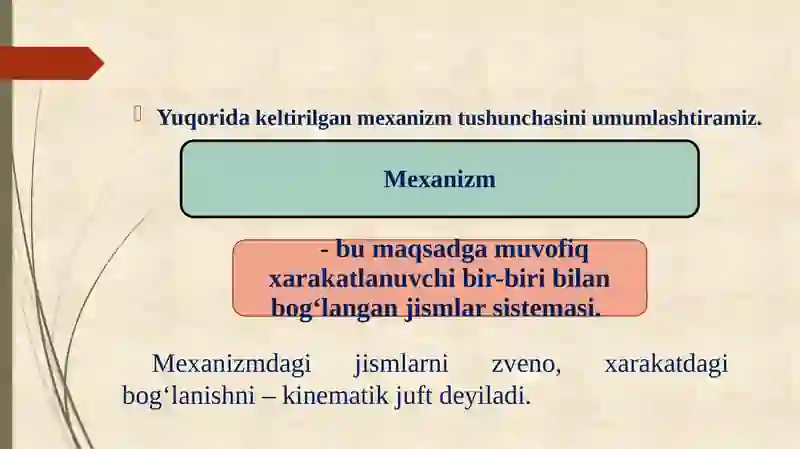 Yuqorida keltirilgan mexanizm tushunchasini umumlashtiramiz.

Mexanizm

- bu maqsadga muvofiq xarakatlanuvchi bir-biri bilan bog‘langan jismlar sistemasi.

Mexanizmdagi jismlarni zveno, xarakatdagi bog‘lanishni – kinematik juft deyiladi.